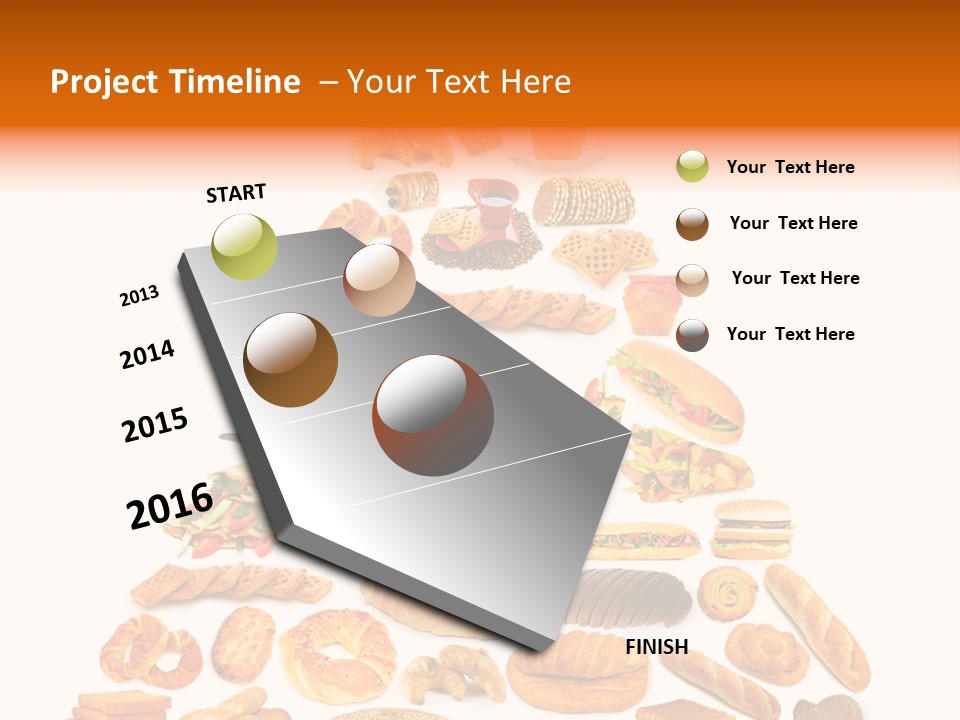 Project Timeline – Your Text Here

START

2013

2014

2015

2016

FINISH

Your Text Here

Your Text Here

Your Text Here

Your Text Here